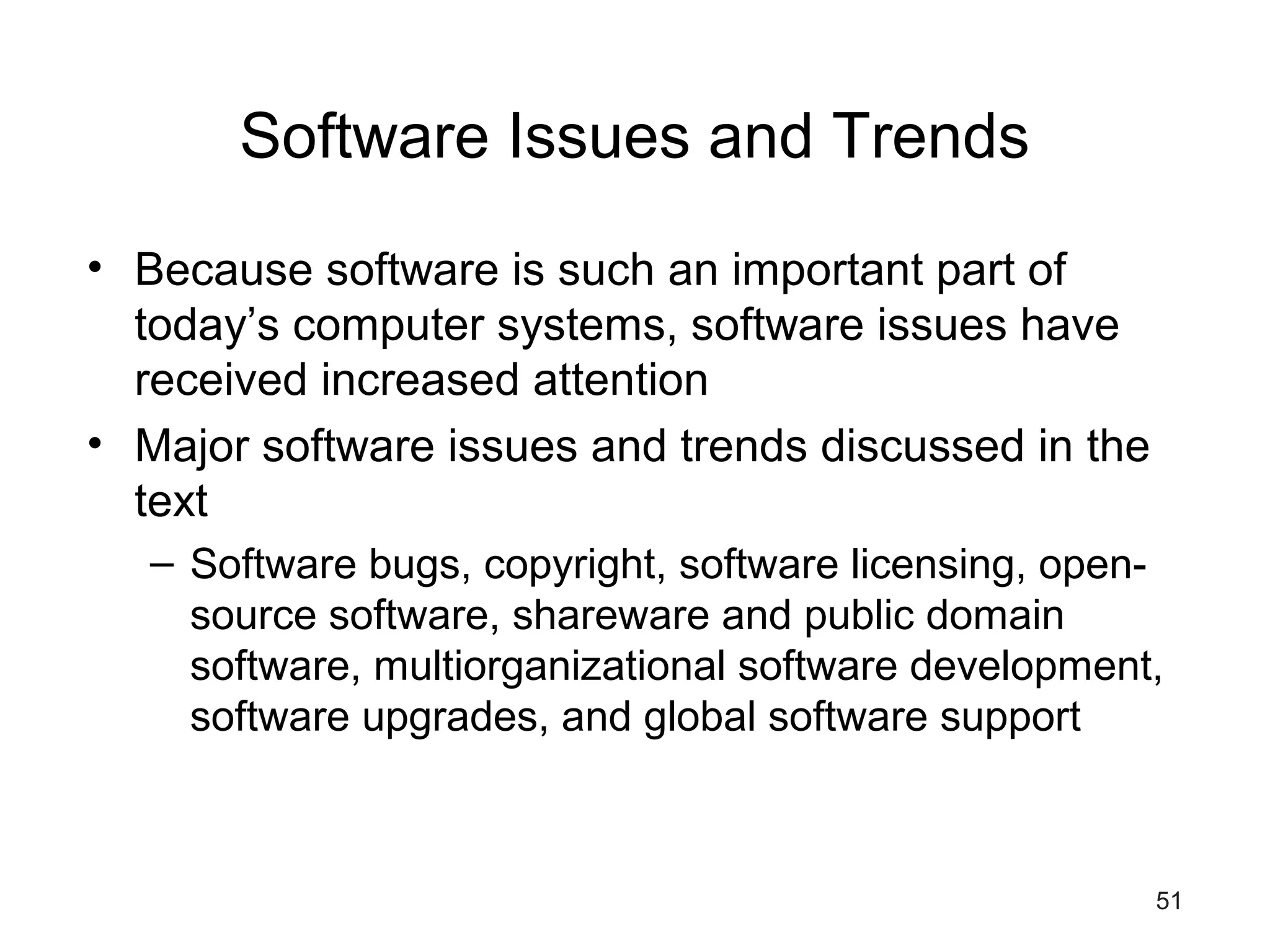 Software Issues and Trends

• Because software is such an important part of today’s computer systems, software issues have received increased attention
• Major software issues and trends discussed in the text
  – Software bugs, copyright, software licensing, open-source software, shareware and public domain software, multiorganizational software development, software upgrades, and global software support

51